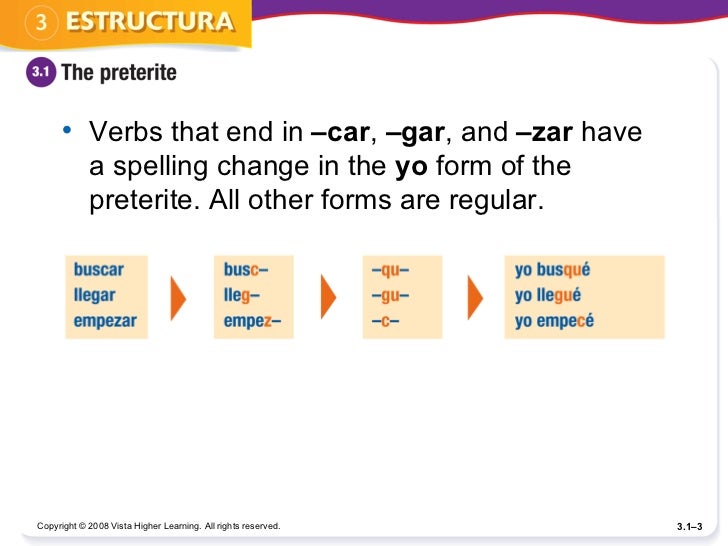 3 ESTRUCTURA

3.1 The preterite

• Verbs that end in –car, –gar, and –zar have a spelling change in the yo form of the preterite. All other forms are regular.

buscar
llegar
empezar

busc–
lleg–
empez–

–qu–
–gu–
–c–

yo busqué
yo llegué
yo empecé

Copyright © 2008 Vista Higher Learning. All rights reserved.

3.1–3